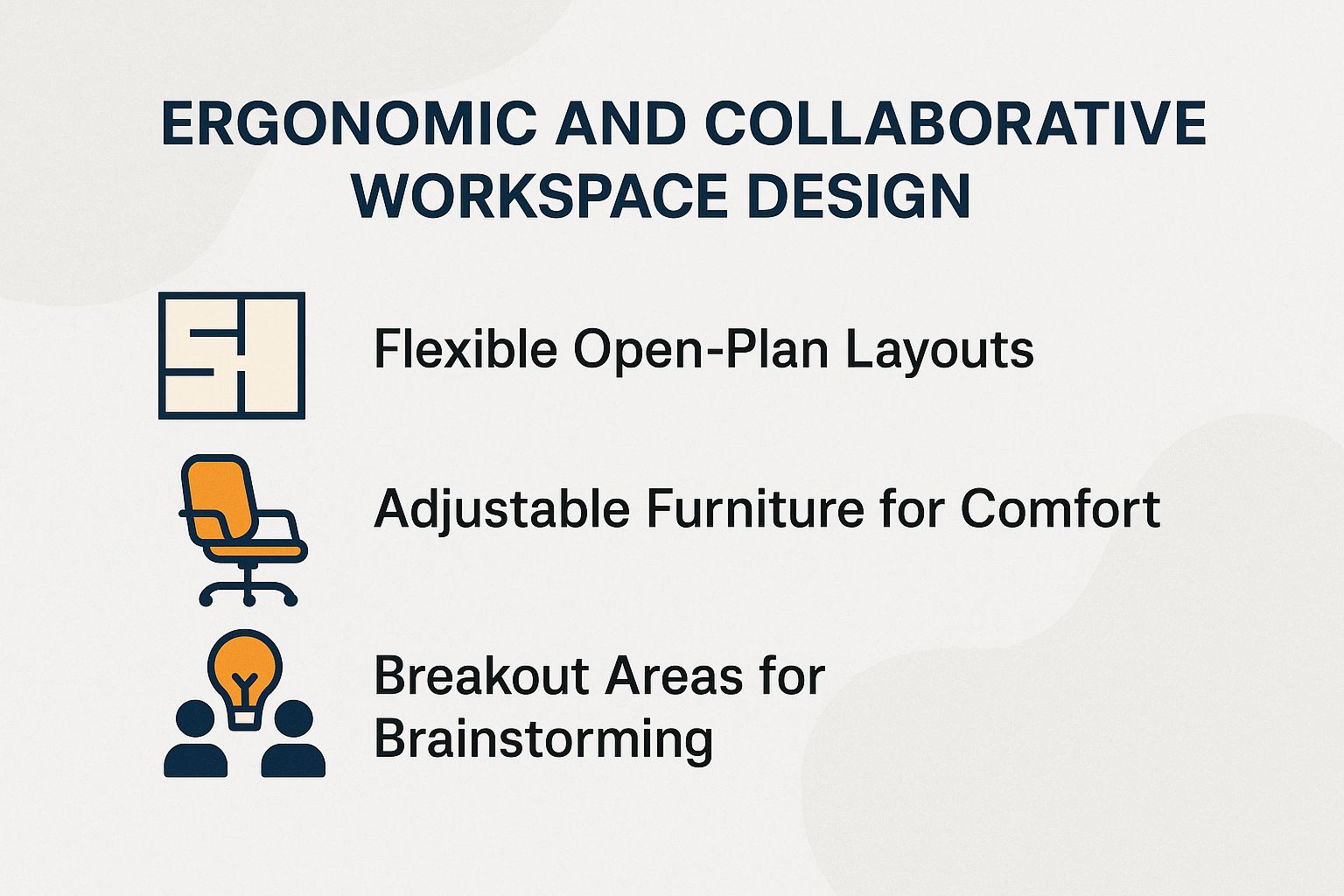 ERGONOMIC AND COLLABORATIVE WORKSPACE DESIGN

Flexible Open-Plan Layouts

Adjustable Furniture for Comfort

Breakout Areas for Brainstorming